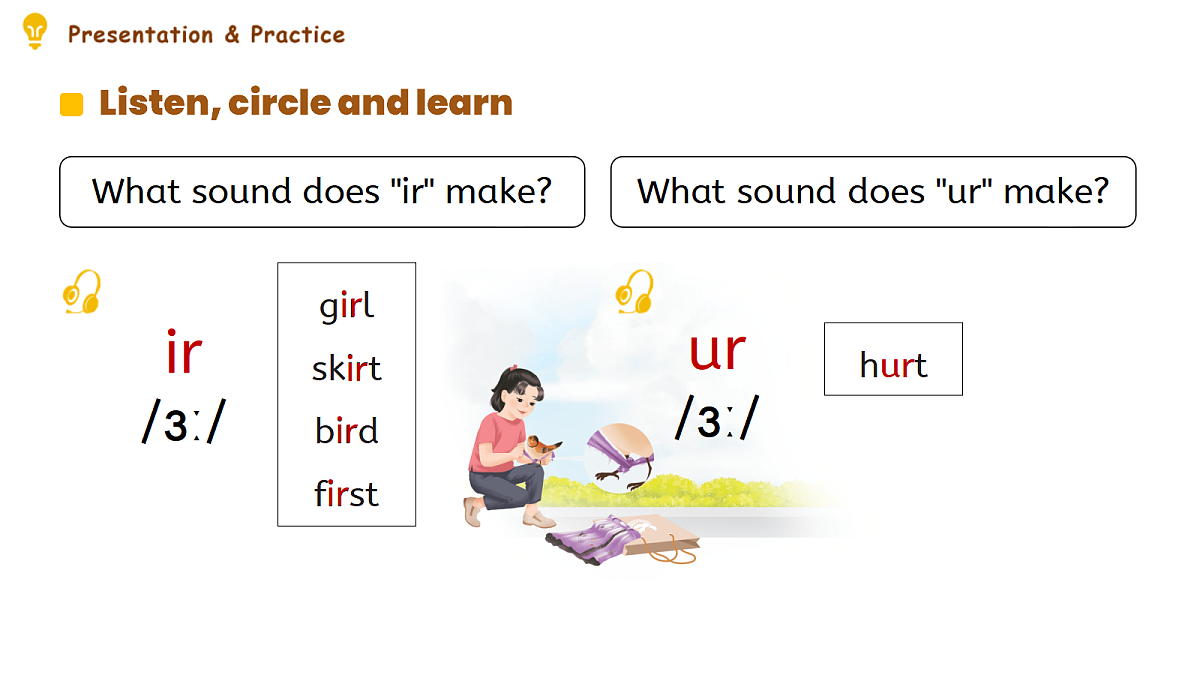 Presentation & Practice

Listen, circle and learn

What sound does "ir" make?

What sound does "ur" make?

ir
/ɜː/

girl
skirt
bird
first

ur
/ɜː/

hurt